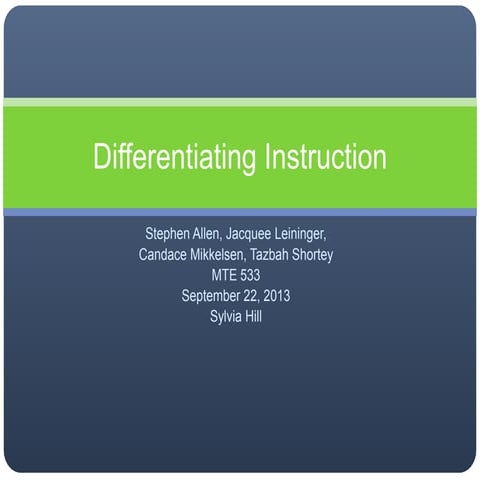 Differentiating Instruction

Stephen Allen, Jacquee Leininger, Candace Mikkelsen, Tazbah Shortey
MTE 533
September 22, 2013
Sylvia Hill